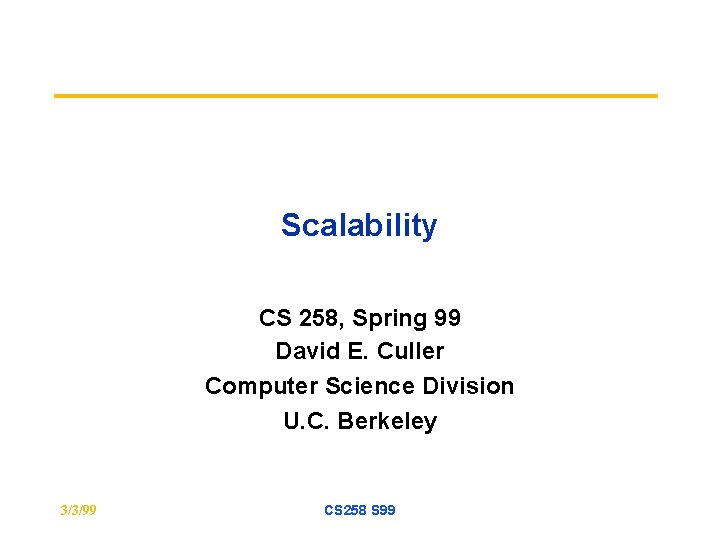 Scalability

CS 258, Spring 99
David E. Culler
Computer Science Division
U.C. Berkeley

3/3/99 CS258 S99